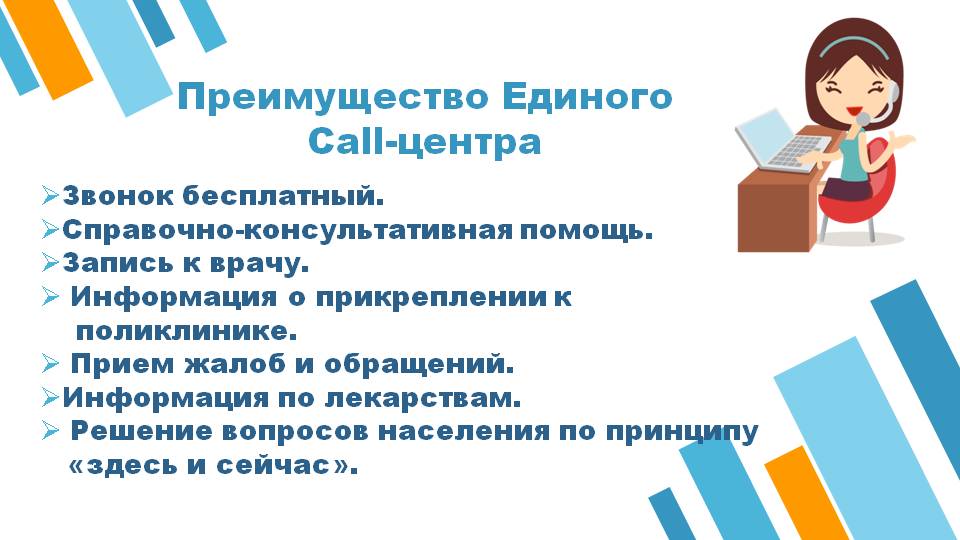 Преимущество Единого Call-центра

➢Звонок бесплатный.
➢Справочно-консультативная помощь.
➢Запись к врачу.
➢ Информация о прикреплении к поликлинике.
➢ Прием жалоб и обращений.
➢Информация по лекарствам.
➢ Решение вопросов населения по принципу «здесь и сейчас».